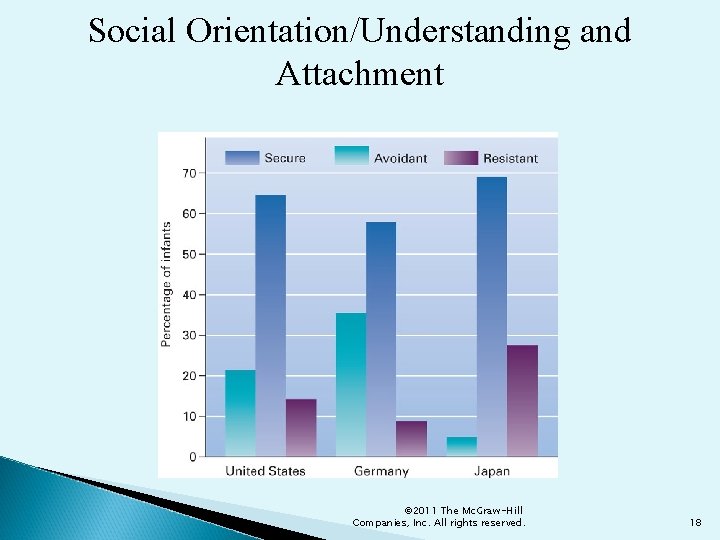 Social Orientation/Understanding and Attachment

Secure
Avoidant
Resistant

Percentage of infants

70
60
50
40
30
20
10
0

United States
Germany
Japan

©2011 The McGraw-Hill Companies, Inc. All rights reserved.

18